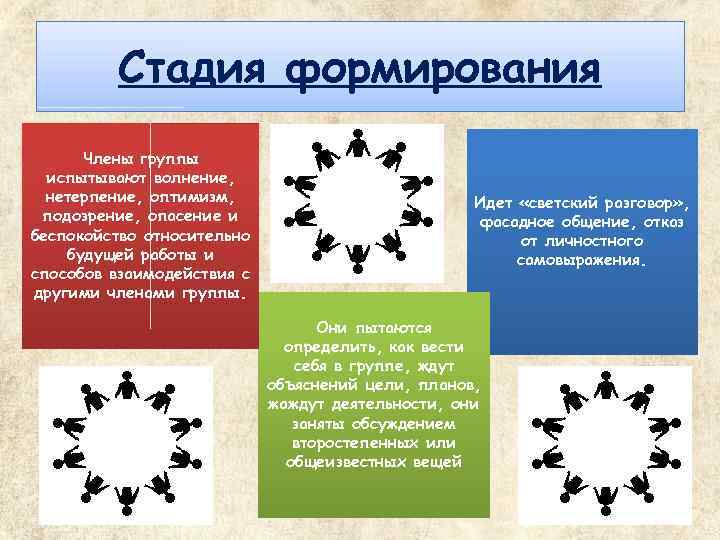 Стадия формирования

Члены группы испытывают волнение, нетерпение, оптимизм, подозрение, опасение и беспокойство относительно будущей работы и способов взаимодействия с другими членами группы.

Идет «светский разговор», фасадное общение, отказ от личностного самовыражения.

Они пытаются определить, как вести себя в группе, ждут объяснений цели, планов, жаждут деятельности, они заняты обсуждением второстепенных или общеизвестных вещей